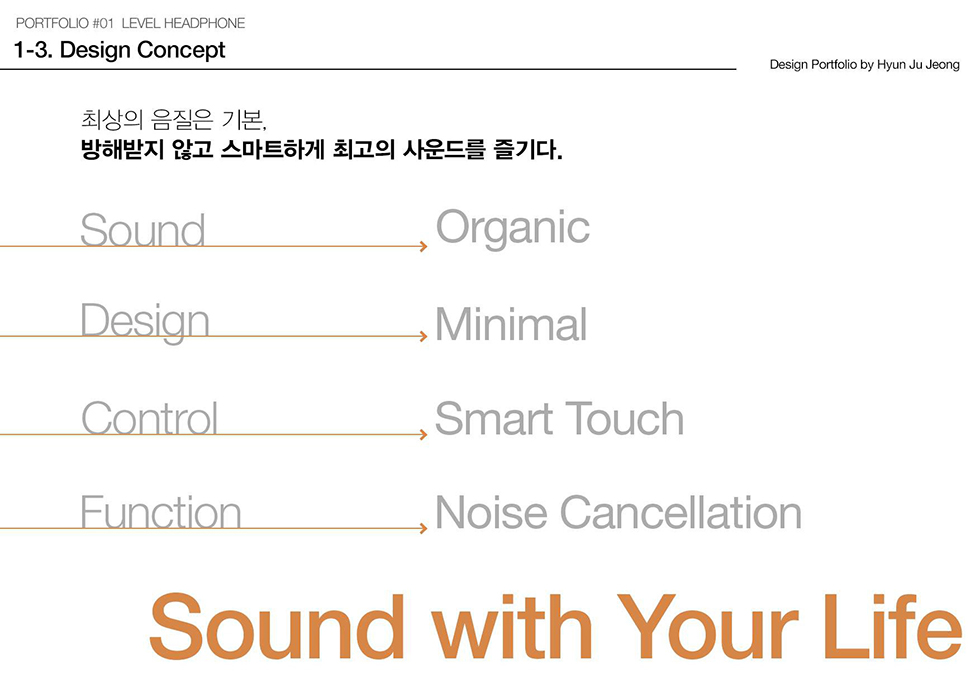 PORTFOLIO #01 LEVEL HEADPHONE
1-3. Design Concept

Design Portfolio by Hyun Ju Jeong

최상의 음질은 기본,
방해받지 않고 스마트하게 최고의 사운드를 즐기다.

Sound Organic

Design Minimal

Control Smart Touch

Function Noise Cancellation

Sound with Your Life